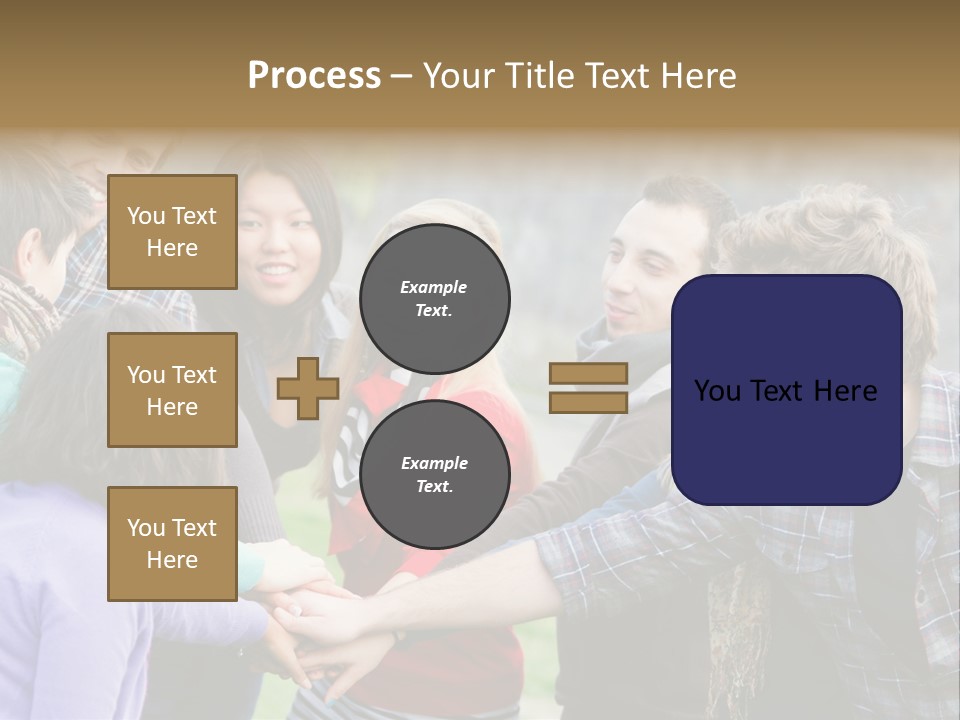 Process – Your Title Text Here

You Text Here

You Text Here

You Text Here

Example Text.

Example Text.

You Text Here